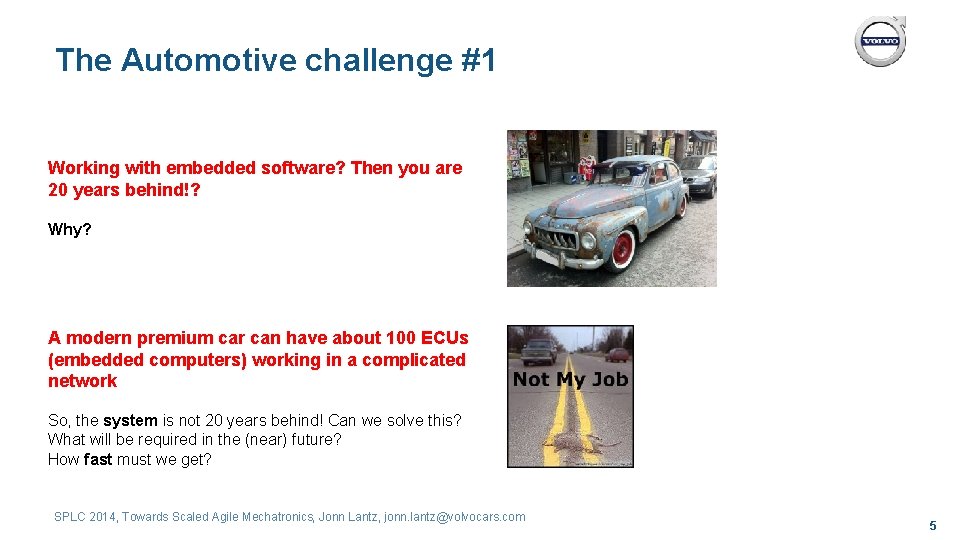 The Automotive challenge #1

VOLVO

Working with embedded software? Then you are 20 years behind!?

Why?

A modern premium car can have about 100 ECUs (embedded computers) working in a complicated network

So, the system is not 20 years behind! Can we solve this?
What will be required in the (near) future?
How fast must we get?

Not My Job

SPLC 2014, Towards Scaled Agile Mechatronics, Jonn Lantz, jonn.lantz@volvocars.com

5